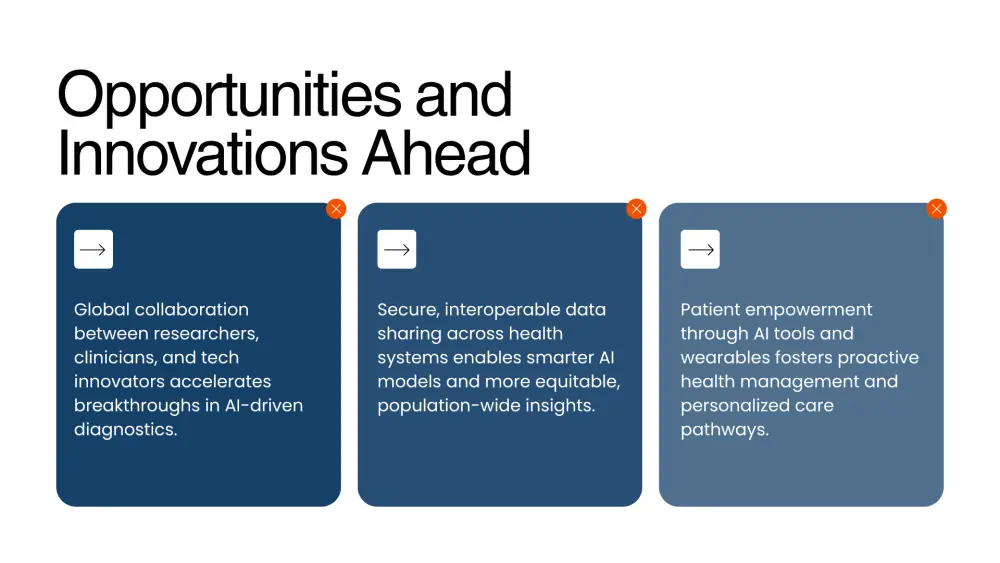 Opportunities and Innovations Ahead

Global collaboration between researchers, clinicians, and tech innovators accelerates breakthroughs in AI-driven diagnostics.

Secure, interoperable data sharing across health systems enables smarter AI models and more equitable, population-wide insights.

Patient empowerment through AI tools and wearables fosters proactive health management and personalized care pathways.